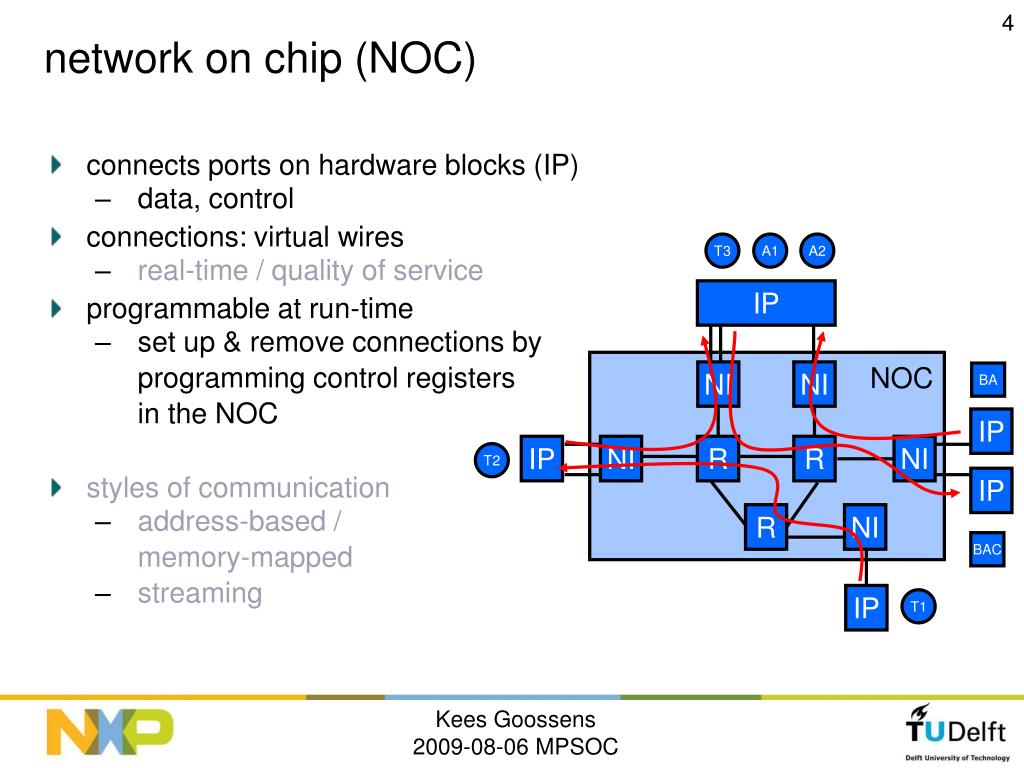 4

network on chip (NOC)

connects ports on hardware blocks (IP)
– data, control

connections: virtual wires
– real-time / quality of service

programmable at run-time
– set up & remove connections by programming control registers in the NOC

styles of communication
– address-based / memory-mapped
– streaming

T3 A1 A2
IP
NI NI NOC BA
IP
T2 IP NI R R NI
IP
R NI
BAC
IP T1

NXP

Kees Goossens
2009-08-06 MPSOC

TUDelft
Delft University of Technology